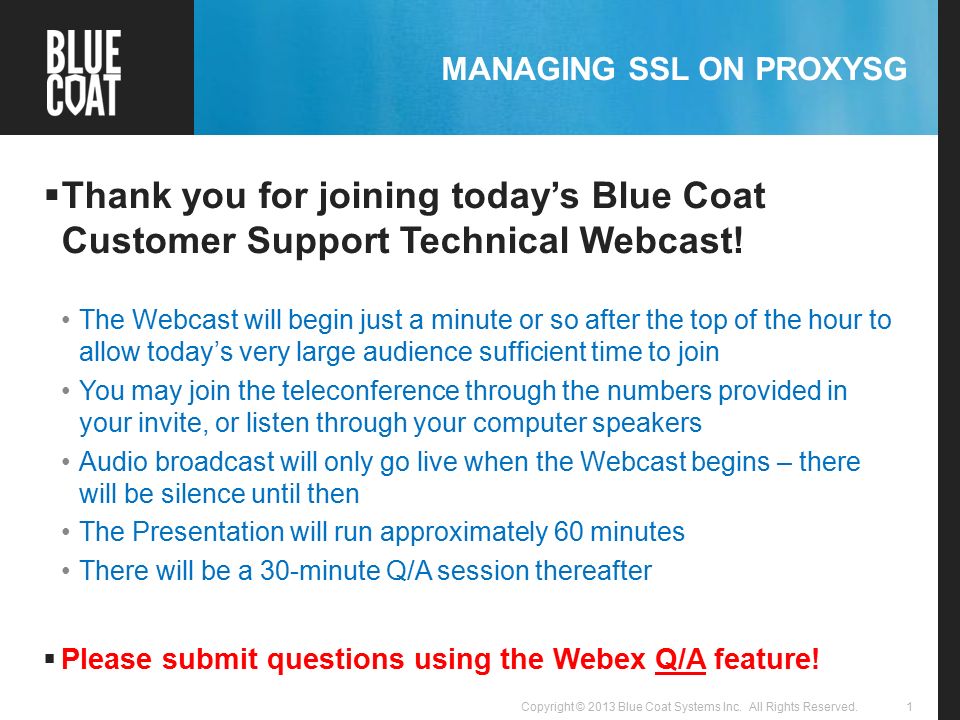 BLUE COAT

MANAGING SSL ON PROXYSG

▪ Thank you for joining today's Blue Coat Customer Support Technical Webcast!

• The Webcast will begin just a minute or so after the top of the hour to allow today's very large audience sufficient time to join
• You may join the teleconference through the numbers provided in your invite, or listen through your computer speakers
• Audio broadcast will only go live when the Webcast begins – there will be silence until then
• The Presentation will run approximately 60 minutes
• There will be a 30-minute Q/A session thereafter

▪ Please submit questions using the Webex Q/A feature!

Copyright © 2013 Blue Coat Systems Inc. All Rights Reserved. 1